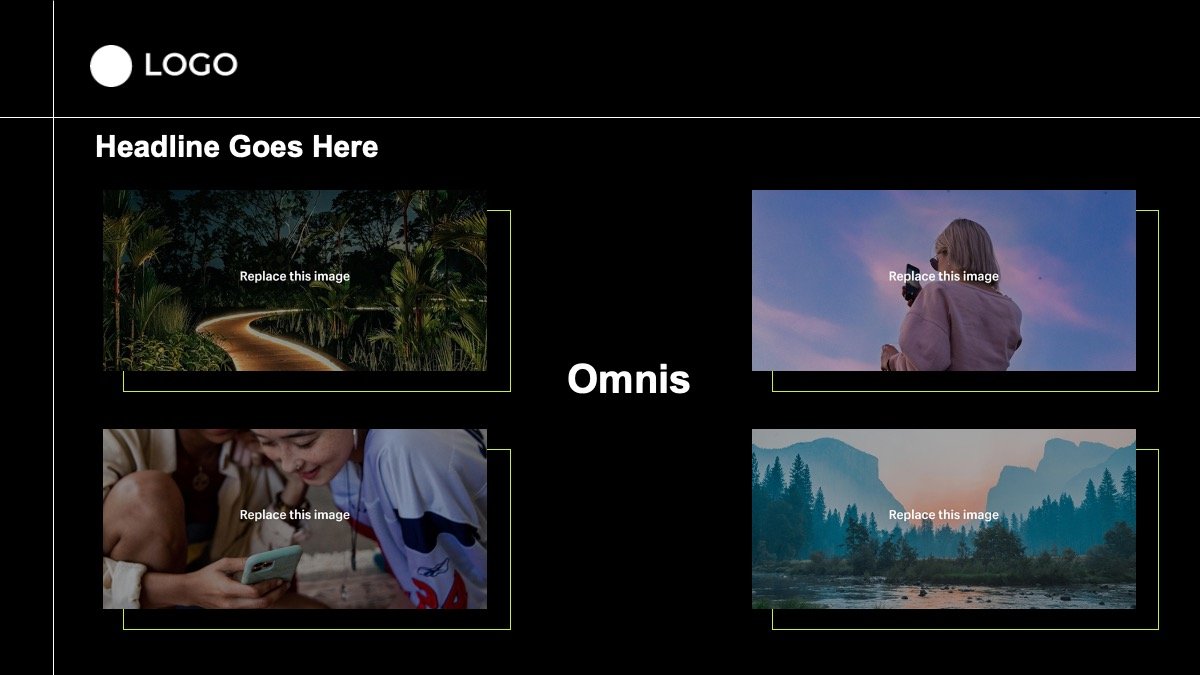 LOGO

Headline Goes Here

Replace this image

Replace this image

Omnis

Replace this image

Replace this image